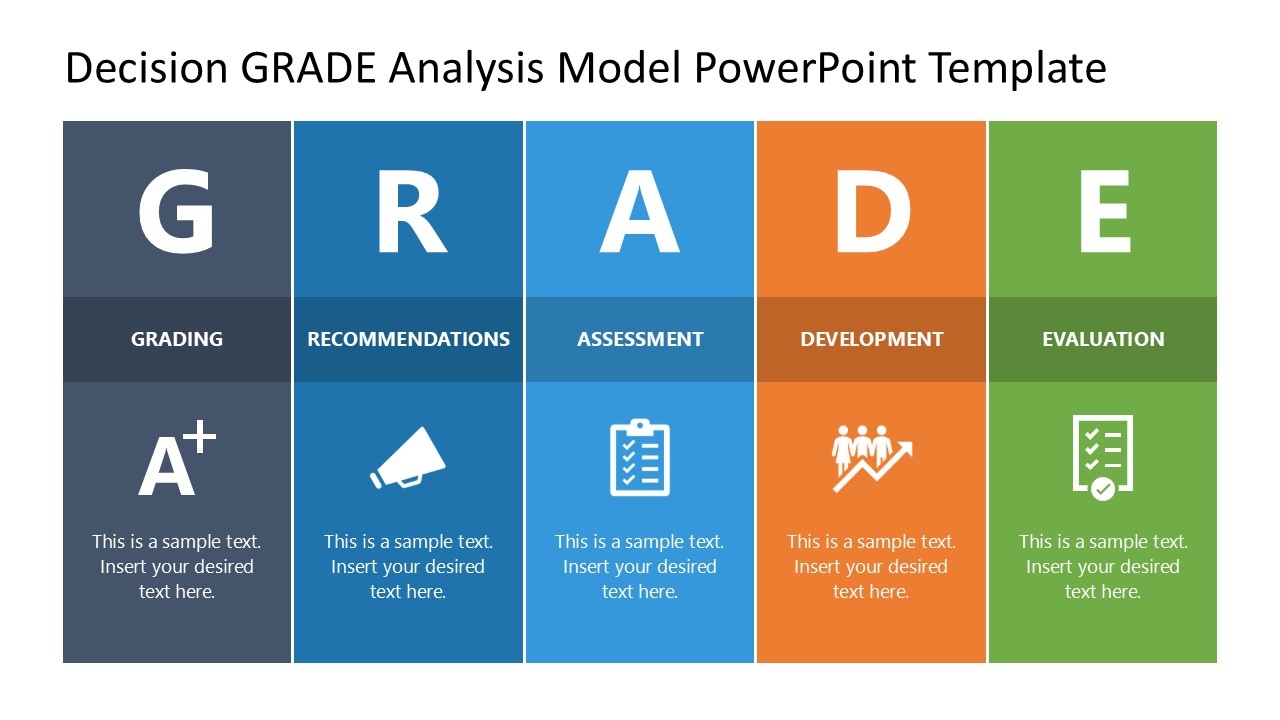 Decision GRADE Analysis Model PowerPoint Template

G

GRADING

A+

This is a sample text. Insert your desired text here.

R

RECOMMENDATIONS

This is a sample text. Insert your desired text here.

A

ASSESSMENT

This is a sample text. Insert your desired text here.

D

DEVELOPMENT

This is a sample text. Insert your desired text here.

E

EVALUATION

This is a sample text. Insert your desired text here.